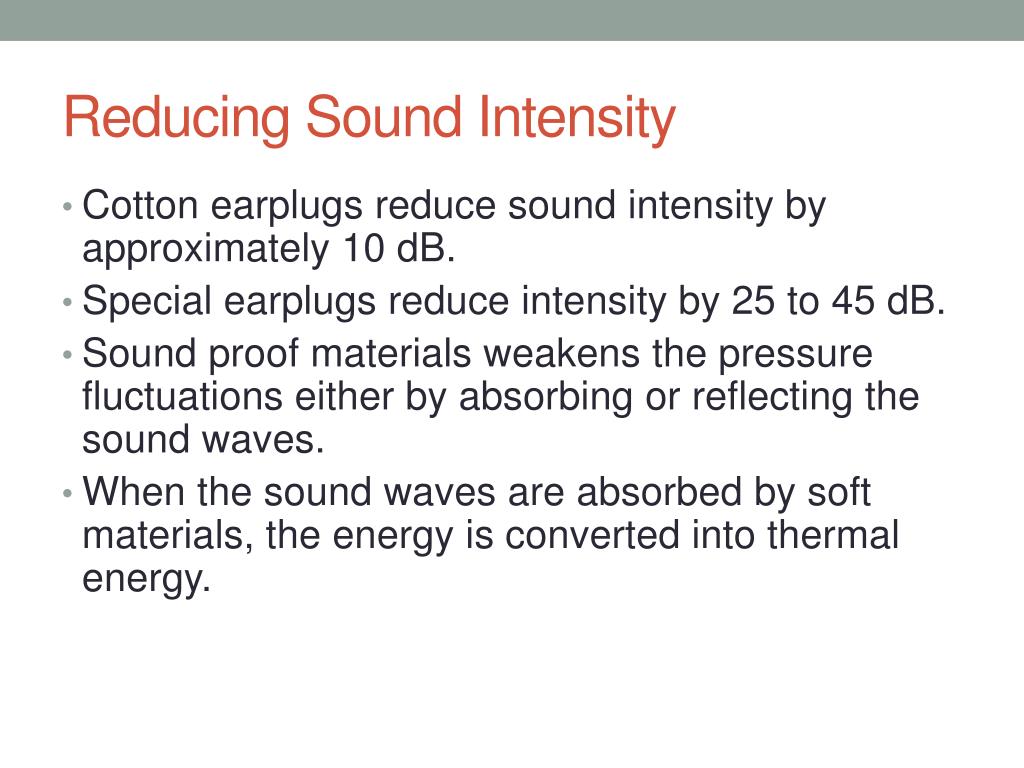 Reducing Sound Intensity

• Cotton earplugs reduce sound intensity by approximately 10 dB.
• Special earplugs reduce intensity by 25 to 45 dB.
• Sound proof materials weakens the pressure fluctuations either by absorbing or reflecting the sound waves.
• When the sound waves are absorbed by soft materials, the energy is converted into thermal energy.